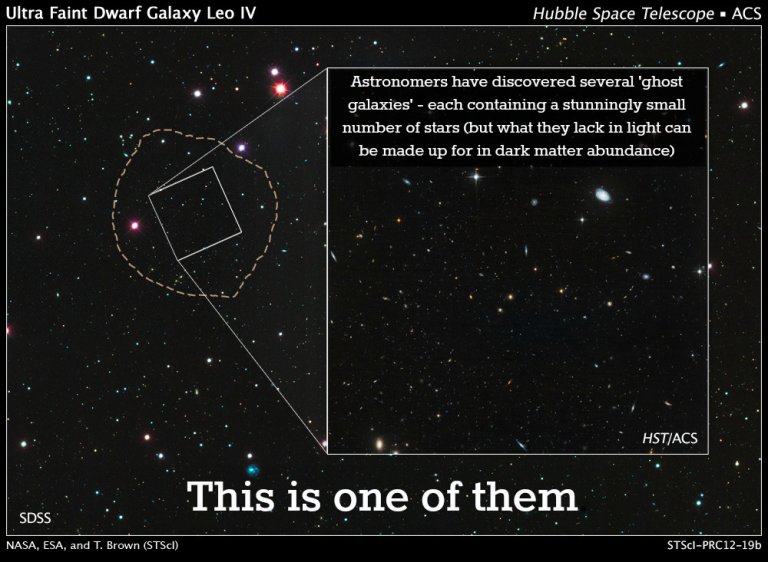 Ultra Faint Dwarf Galaxy Leo IV

Hubble Space Telescope ▪ ACS

Astronomers have discovered several 'ghost galaxies' - each containing a stunningly small number of stars (but what they lack in light can be made up for in dark matter abundance)

HST/ACS

This is one of them

SDSS

NASA, ESA, and T. Brown (STScI)

STScI-PRC12-19b